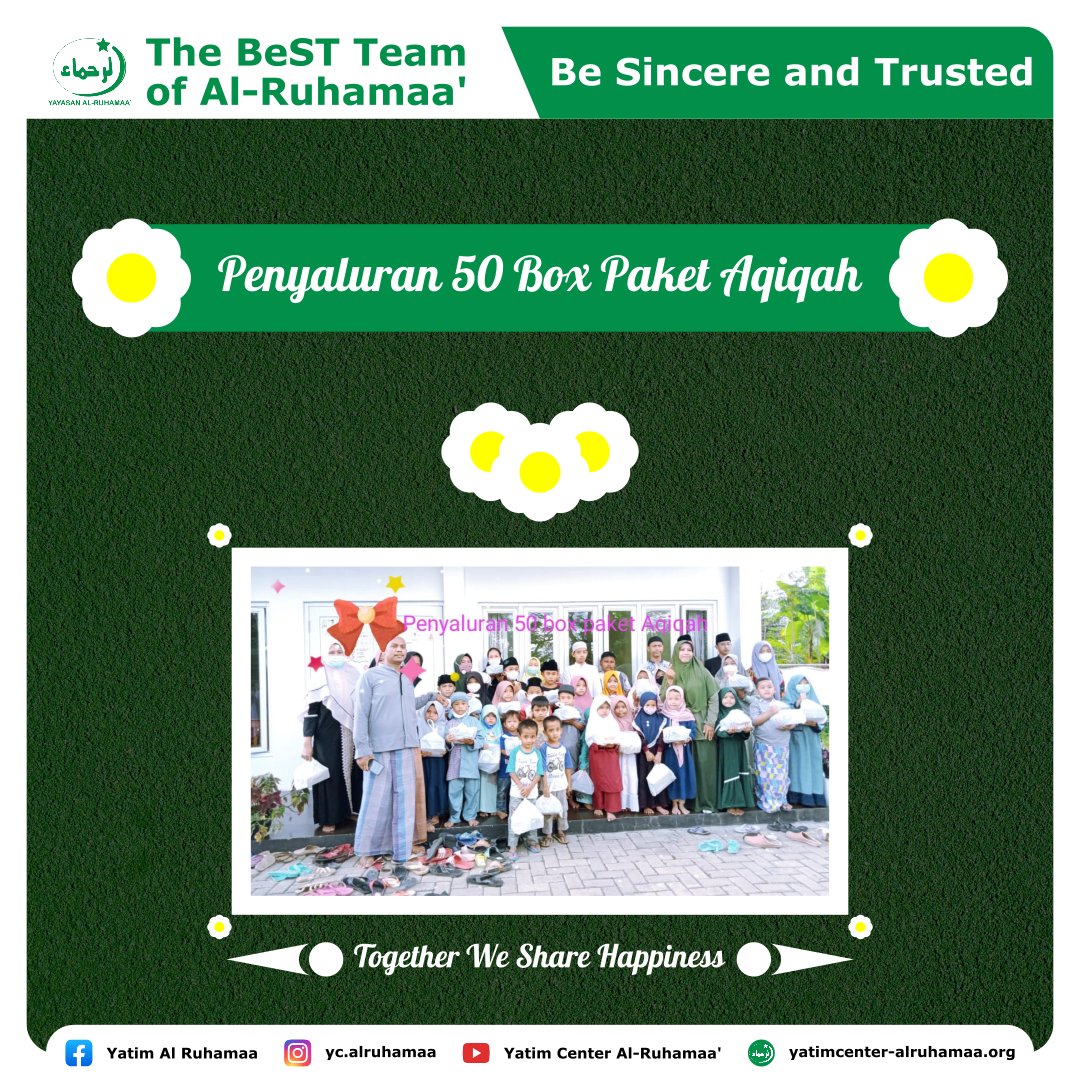 الرحماء
YAYASAN AL-RUHAMAA'

The BeST Team of Al-Ruhamaa'

Be Sincere and Trusted

Penyaluran 50 Box Paket Aqiqah

Penyaluran 50 box paket Aqiqah

Together We Share Happiness

Yatim Al Ruhamaa

yc.alruhamaa

Yatim Center Al-Ruhamaa'

yatimcenter-alruhamaa.org